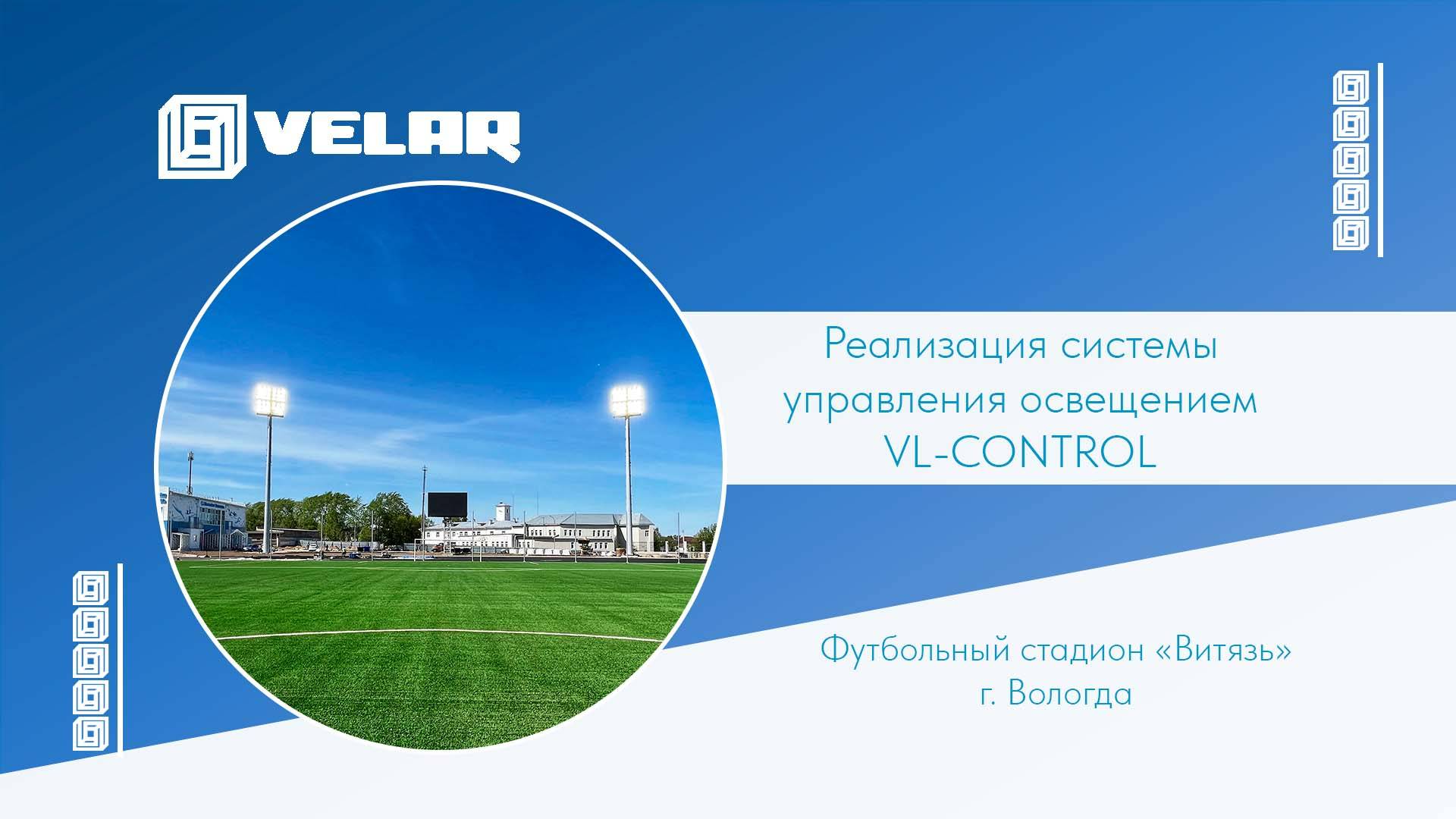 VELAR

Реализация системы управления освещением VL-CONTROL

Футбольный стадион «Витязь»
г. Вологда